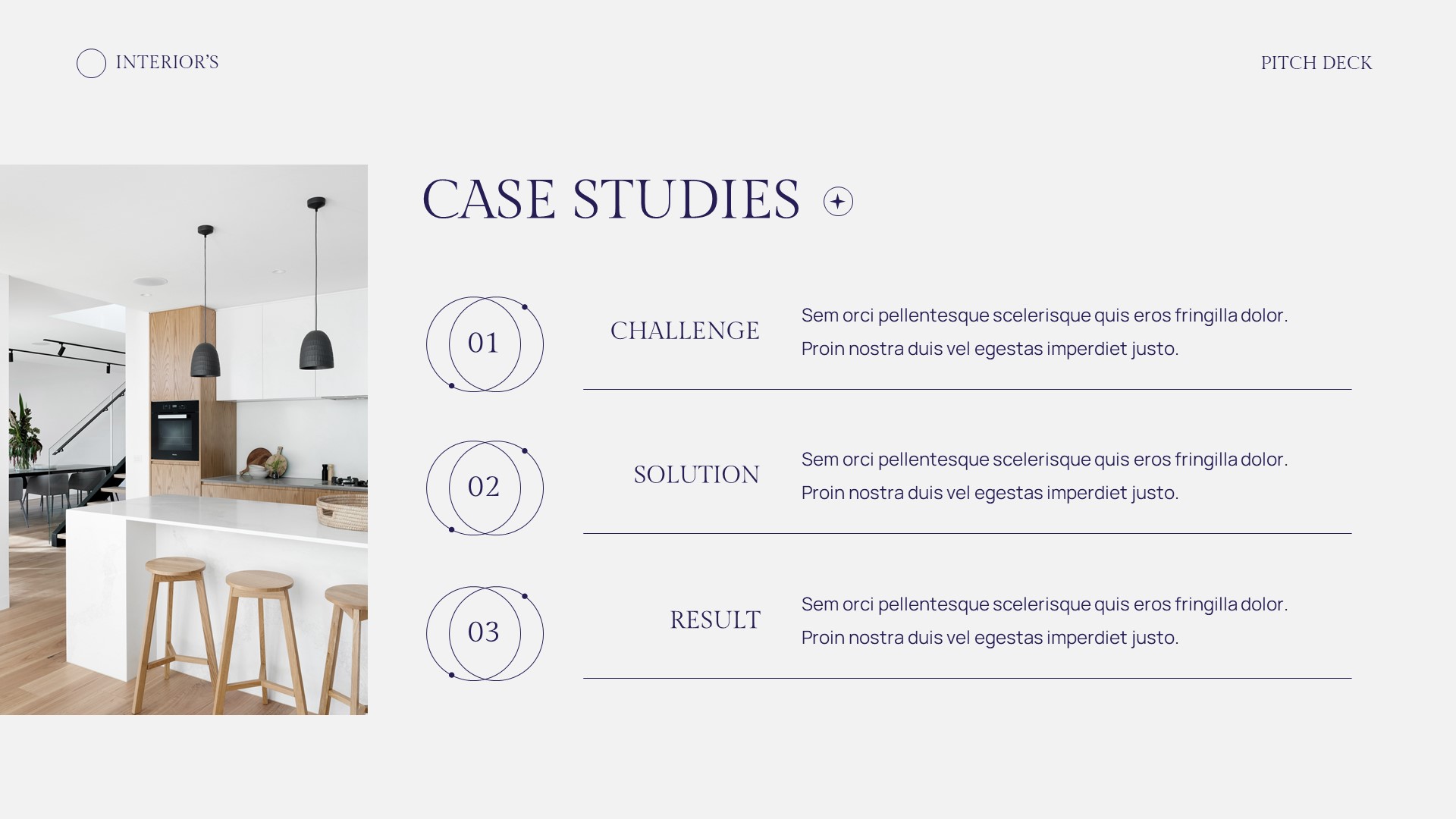 INTERIOR'S

PITCH DECK

CASE STUDIES

01

CHALLENGE

Sem orci pellentesque scelerisque quis eros fringilla dolor. Proin nostra duis vel egestas imperdiet justo.

02

SOLUTION

Sem orci pellentesque scelerisque quis eros fringilla dolor. Proin nostra duis vel egestas imperdiet justo.

03

RESULT

Sem orci pellentesque scelerisque quis eros fringilla dolor. Proin nostra duis vel egestas imperdiet justo.